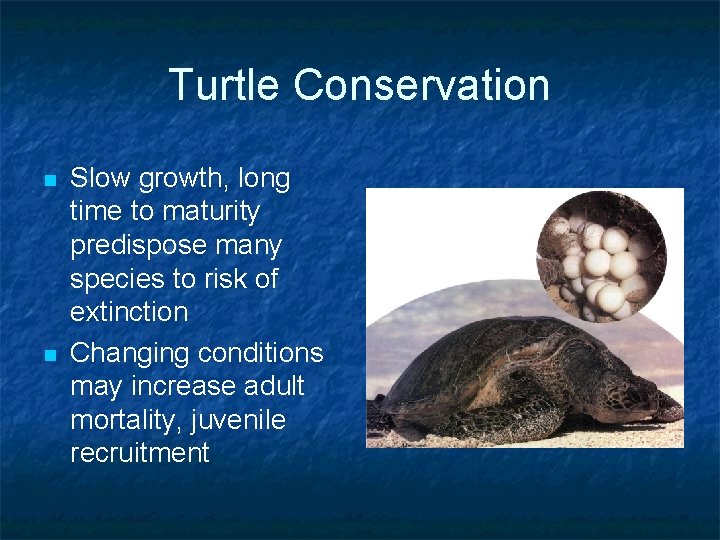 Turtle Conservation

- Slow growth, long time to maturity predispose many species to risk of extinction
- Changing conditions may increase adult mortality, juvenile recruitment